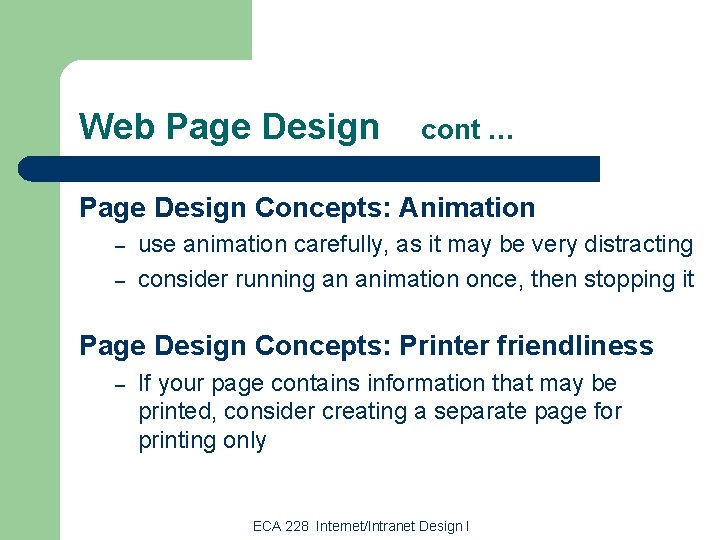 Web Page Design cont …

Page Design Concepts: Animation

– use animation carefully, as it may be very distracting
– consider running an animation once, then stopping it

Page Design Concepts: Printer friendliness

– If your page contains information that may be printed, consider creating a separate page for printing only

ECA 228 Internet/Intranet Design I